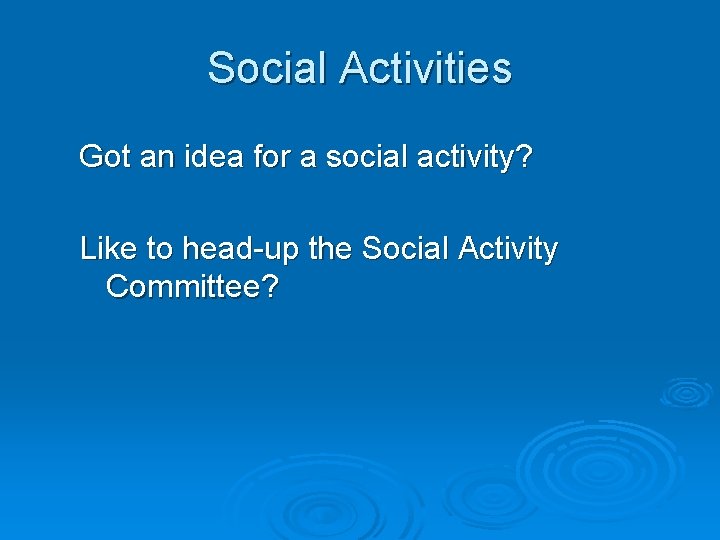 Social Activities

Got an idea for a social activity?

Like to head-up the Social Activity Committee?